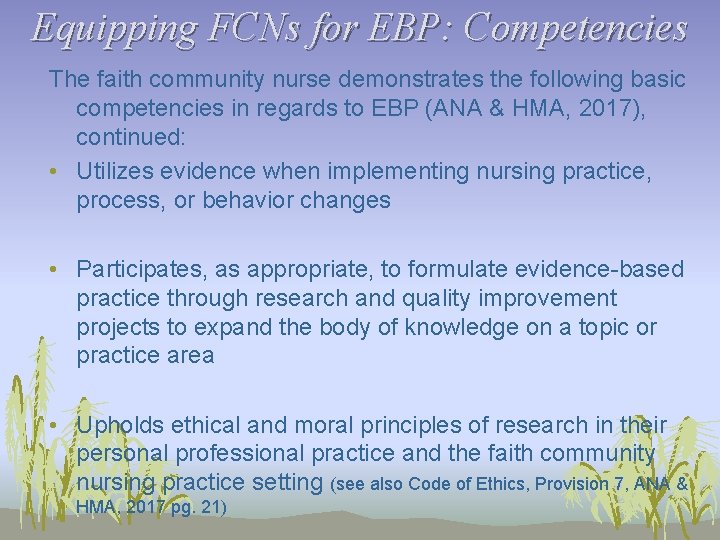 Equipping FCNs for EBP: Competencies

The faith community nurse demonstrates the following basic competencies in regards to EBP (ANA & HMA, 2017), continued:

• Utilizes evidence when implementing nursing practice, process, or behavior changes

• Participates, as appropriate, to formulate evidence-based practice through research and quality improvement projects to expand the body of knowledge on a topic or practice area

• Upholds ethical and moral principles of research in their personal professional practice and the faith community nursing practice setting (see also Code of Ethics, Provision 7, ANA & HMA, 2017 pg. 21)